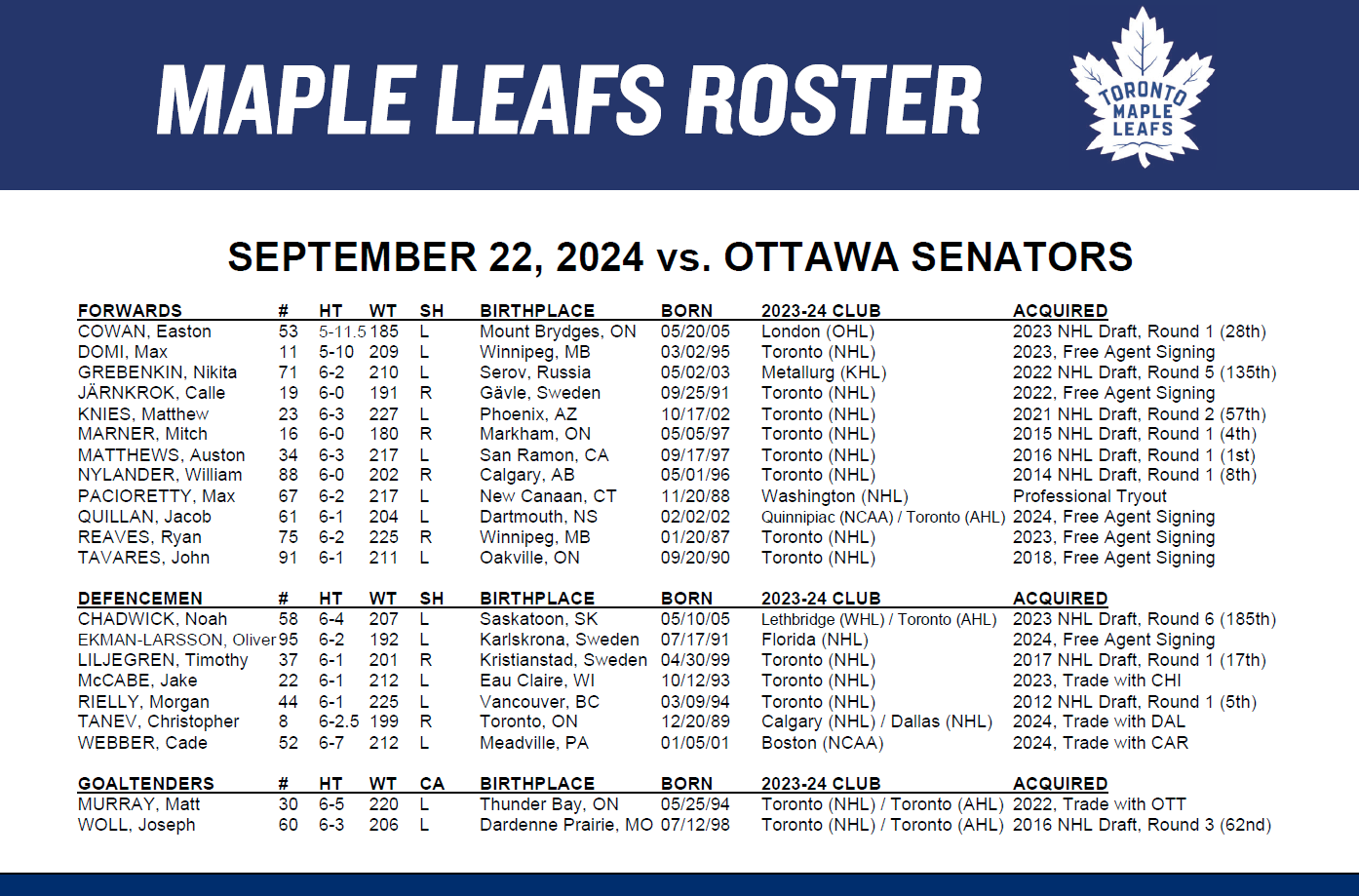 MAPLE LEAFS ROSTER

TORONTO MAPLE LEAFS

SEPTEMBER 22, 2024 vs. OTTAWA SENATORS

| FORWARDS | # | HT | WT | SH | BIRTHPLACE | BORN | 2023-24 CLUB | ACQUIRED |
|---|---|---|---|---|---|---|---|---|
| COWAN, Easton | 53 | 5-11.5 | 185 | L | Mount Brydges, ON | 05/20/05 | London (OHL) | 2023 NHL Draft, Round 1 (28th) |
| DOMI, Max | 11 | 5-10 | 209 | L | Winnipeg, MB | 03/02/95 | Toronto (NHL) | 2023, Free Agent Signing |
| GREBENKIN, Nikita | 71 | 6-2 | 210 | L | Serov, Russia | 05/02/03 | Metallurg (KHL) | 2022 NHL Draft, Round 5 (135th) |
| JÄRNKROK, Calle | 19 | 6-0 | 191 | R | Gävle, Sweden | 09/25/91 | Toronto (NHL) | 2022, Free Agent Signing |
| KNIES, Matthew | 23 | 6-3 | 227 | L | Phoenix, AZ | 10/17/02 | Toronto (NHL) | 2021 NHL Draft, Round 2 (57th) |
| MARNER, Mitch | 16 | 6-0 | 180 | R | Markham, ON | 05/05/97 | Toronto (NHL) | 2015 NHL Draft, Round 1 (4th) |
| MATTHEWS, Auston | 34 | 6-3 | 217 | L | San Ramon, CA | 09/17/97 | Toronto (NHL) | 2016 NHL Draft, Round 1 (1st) |
| NYLANDER, William | 88 | 6-0 | 202 | R | Calgary, AB | 05/01/96 | Toronto (NHL) | 2014 NHL Draft, Round 1 (8th) |
| PACIORETTY, Max | 67 | 6-2 | 217 | L | New Canaan, CT | 11/20/88 | Washington (NHL) | Professional Tryout |
| QUILLAN, Jacob | 61 | 6-1 | 204 | L | Dartmouth, NS | 02/02/02 | Quinnipiac (NCAA) / Toronto (AHL) | 2024, Free Agent Signing |
| REAVES, Ryan | 75 | 6-2 | 225 | R | Winnipeg, MB | 01/20/87 | Toronto (NHL) | 2023, Free Agent Signing |
| TAVARES, John | 91 | 6-1 | 211 | L | Oakville, ON | 09/20/90 | Toronto (NHL) | 2018, Free Agent Signing |

| DEFENCEMEN | # | HT | WT | SH | BIRTHPLACE | BORN | 2023-24 CLUB | ACQUIRED |
|---|---|---|---|---|---|---|---|---|
| CHADWICK, Noah | 58 | 6-4 | 207 | L | Saskatoon, SK | 05/10/05 | Lethbridge (WHL) / Toronto (AHL) | 2023 NHL Draft, Round 6 (185th) |
| EKMAN-LARSSON, Oliver | 95 | 6-2 | 192 | L | Karlskrona, Sweden | 07/17/91 | Florida (NHL) | 2024, Free Agent Signing |
| LILJEGREN, Timothy | 37 | 6-1 | 201 | R | Kristianstad, Sweden | 04/30/99 | Toronto (NHL) | 2017 NHL Draft, Round 1 (17th) |
| McCABE, Jake | 22 | 6-1 | 212 | L | Eau Claire, WI | 10/12/93 | Toronto (NHL) | 2023, Trade with CHI |
| RIELLY, Morgan | 44 | 6-1 | 225 | L | Vancouver, BC | 03/09/94 | Toronto (NHL) | 2012 NHL Draft, Round 1 (5th) |
| TANEV, Christopher | 8 | 6-2.5 | 199 | R | Toronto, ON | 12/20/89 | Calgary (NHL) / Dallas (NHL) | 2024, Trade with DAL |
| WEBBER, Cade | 52 | 6-7 | 212 | L | Meadville, PA | 01/05/01 | Boston (NCAA) | 2024, Trade with CAR |

| GOALTENDERS | # | HT | WT | CA | BIRTHPLACE | BORN | 2023-24 CLUB | ACQUIRED |
|---|---|---|---|---|---|---|---|---|
| MURRAY, Matt | 30 | 6-5 | 220 | L | Thunder Bay, ON | 05/25/94 | Toronto (NHL) / Toronto (AHL) | 2022, Trade with OTT |
| WOLL, Joseph | 60 | 6-3 | 206 | L | Dardenne Prairie, MO | 07/12/98 | Toronto (NHL) / Toronto (AHL) | 2016 NHL Draft, Round 3 (62nd) |